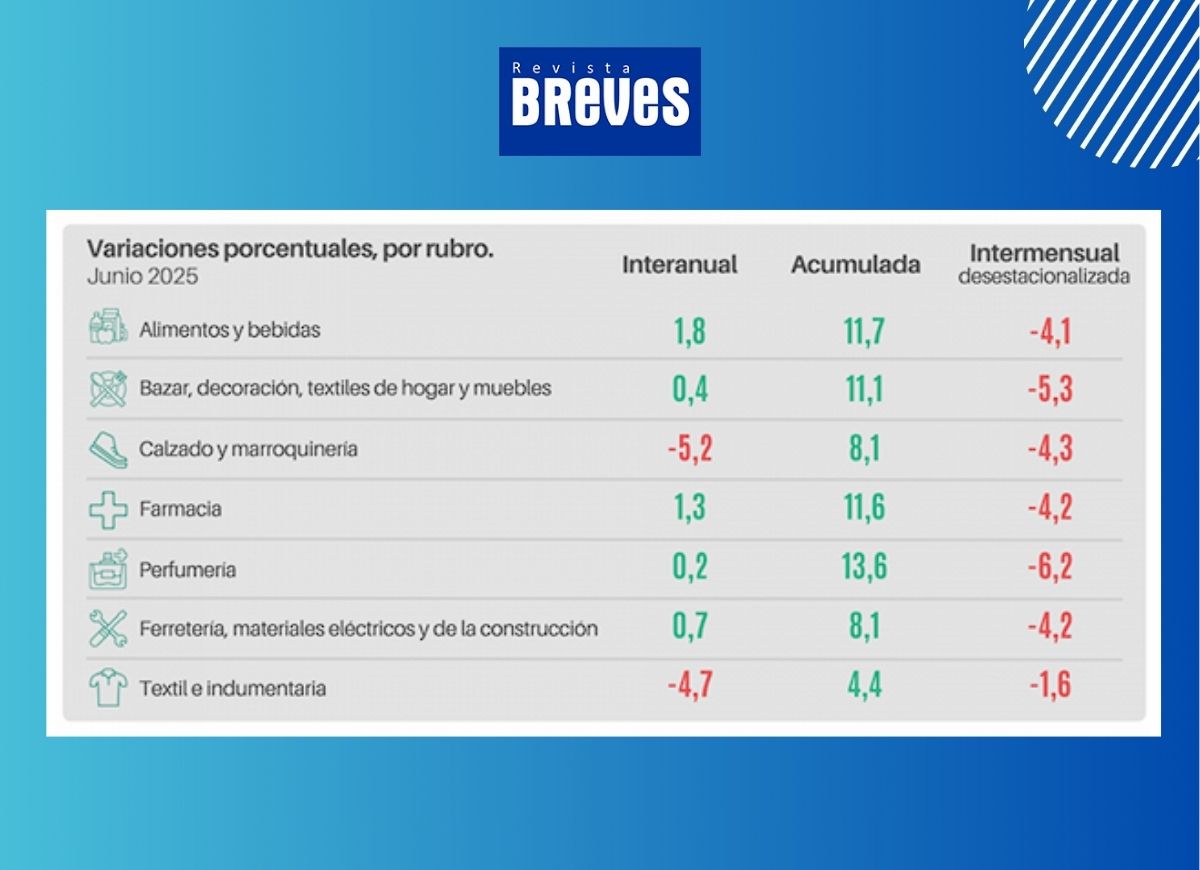 Revista
BREVES

| Variaciones porcentuales, por rubro. Junio 2025 | Interanual | Acumulada | Intermensual desestacionalizada |
|---|---|---|---|
| Alimentos y bebidas | 1,8 | 11,7 | -4,1 |
| Bazar, decoración, textiles de hogar y muebles | 0,4 | 11,1 | -5,3 |
| Calzado y marroquinería | -5,2 | 8,1 | -4,3 |
| Farmacia | 1,3 | 11,6 | -4,2 |
| Perfumería | 0,2 | 13,6 | -6,2 |
| Ferretería, materiales eléctricos y de la construcción | 0,7 | 8,1 | -4,2 |
| Textil e indumentaria | -4,7 | 4,4 | -1,6 |